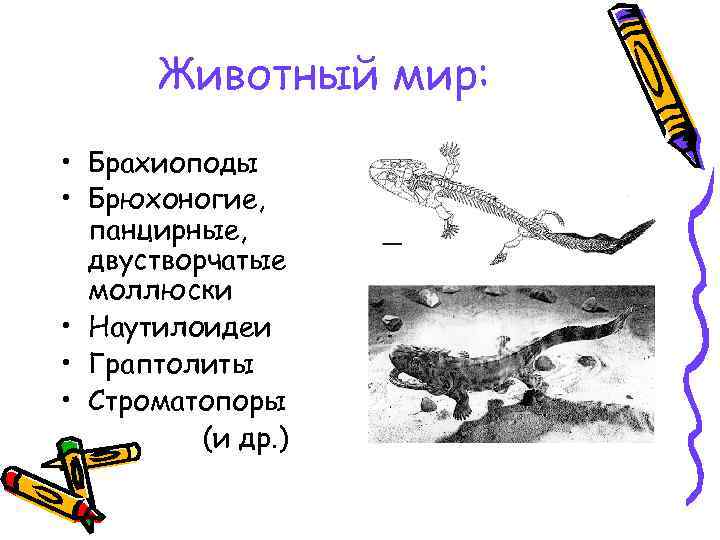 Животный мир:

• Брахиоподы
• Брюхоногие, панцирные, двустворчатые моллюски
• Наутилоидеи
• Граптолиты
• Строматопоры
(и др.)